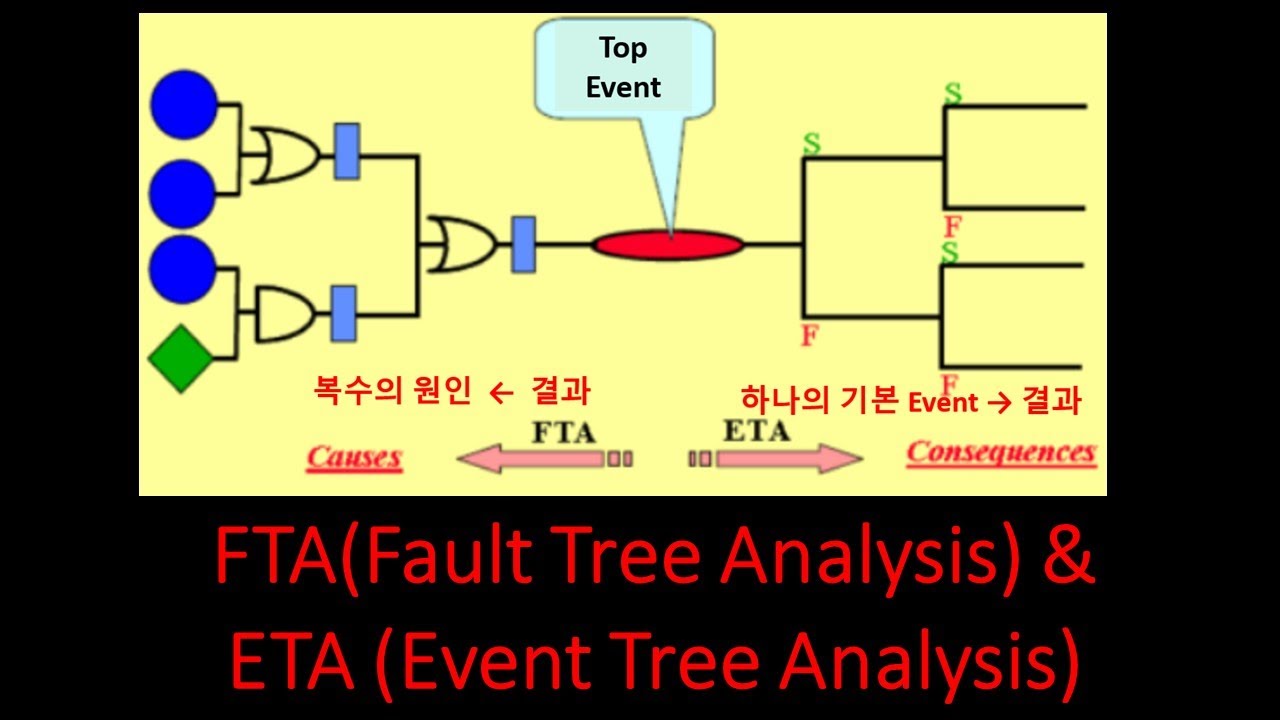 Top Event

S

S

F

S

F

F

복수의 원인 ← 결과

하나의 기본 Event → 결과

Causes

FTA

ETA

Consequences

FTA(Fault Tree Analysis) & ETA (Event Tree Analysis)